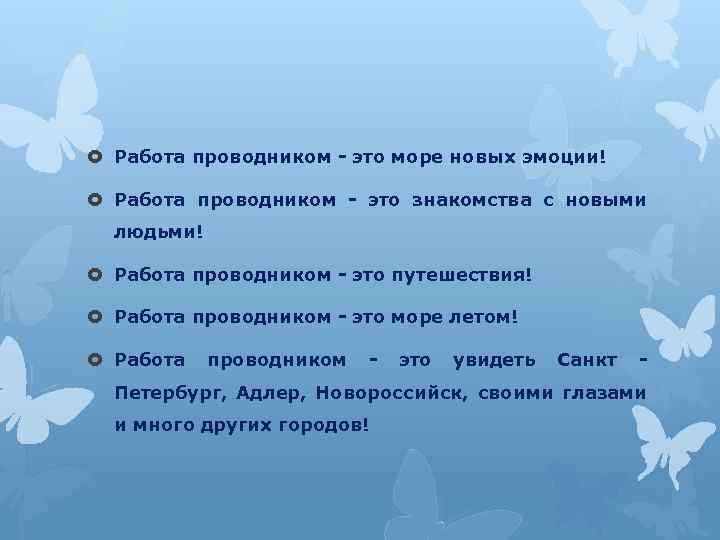 Работа проводником - это море новых эмоции!

Работа проводником - это знакомства с новыми людьми!

Работа проводником - это путешествия!

Работа проводником - это море летом!

Работа проводником - это увидеть Санкт - Петербург, Адлер, Новороссийск, своими глазами и много других городов!